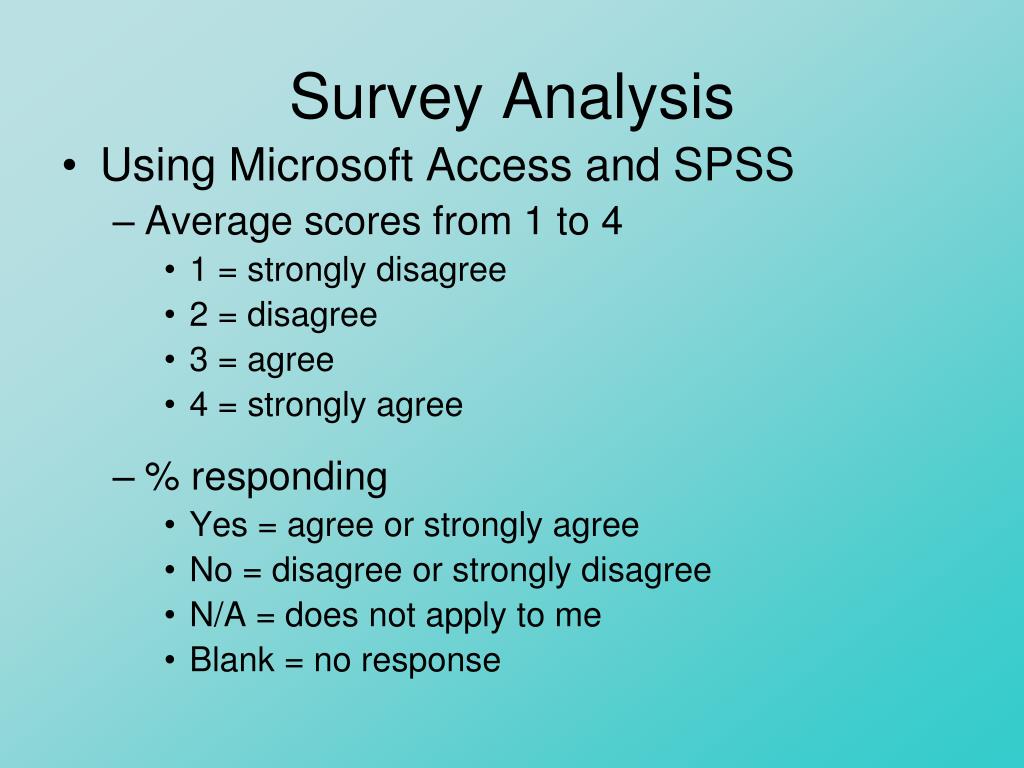 Survey Analysis

• Using Microsoft Access and SPSS
  – Average scores from 1 to 4
    • 1 = strongly disagree
    • 2 = disagree
    • 3 = agree
    • 4 = strongly agree
  – % responding
    • Yes = agree or strongly agree
    • No = disagree or strongly disagree
    • N/A = does not apply to me
    • Blank = no response